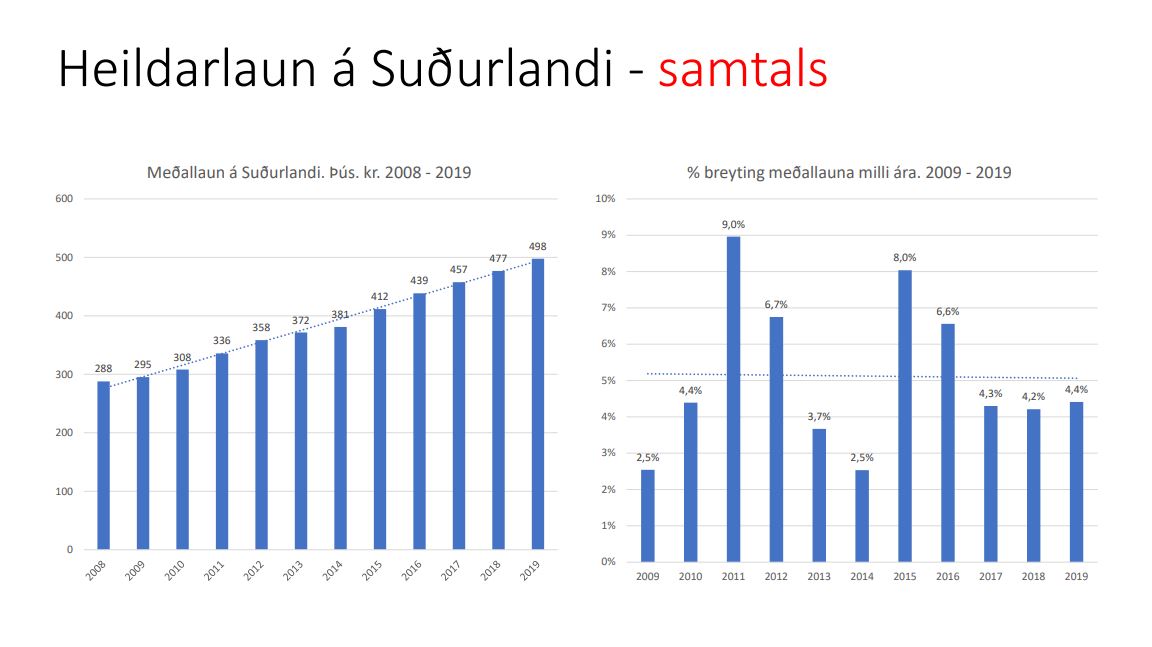 Heildarlaun á Suðurlandi - samtals

Meðallaun á Suðurlandi. Þús. kr. 2008 - 2019

600
500
400
300
200
100
0

288 295 308 336 358 372 381 412 439 457 477 498

2008 2009 2010 2011 2012 2013 2014 2015 2016 2017 2018 2019

% breyting meðallauna milli ára. 2009 - 2019

10%
9%
8%
7%
6%
5%
4%
3%
2%
1%
0%

2,5% 4,4% 9,0% 6,7% 3,7% 2,5% 8,0% 6,6% 4,3% 4,2% 4,4%

2009 2010 2011 2012 2013 2014 2015 2016 2017 2018 2019